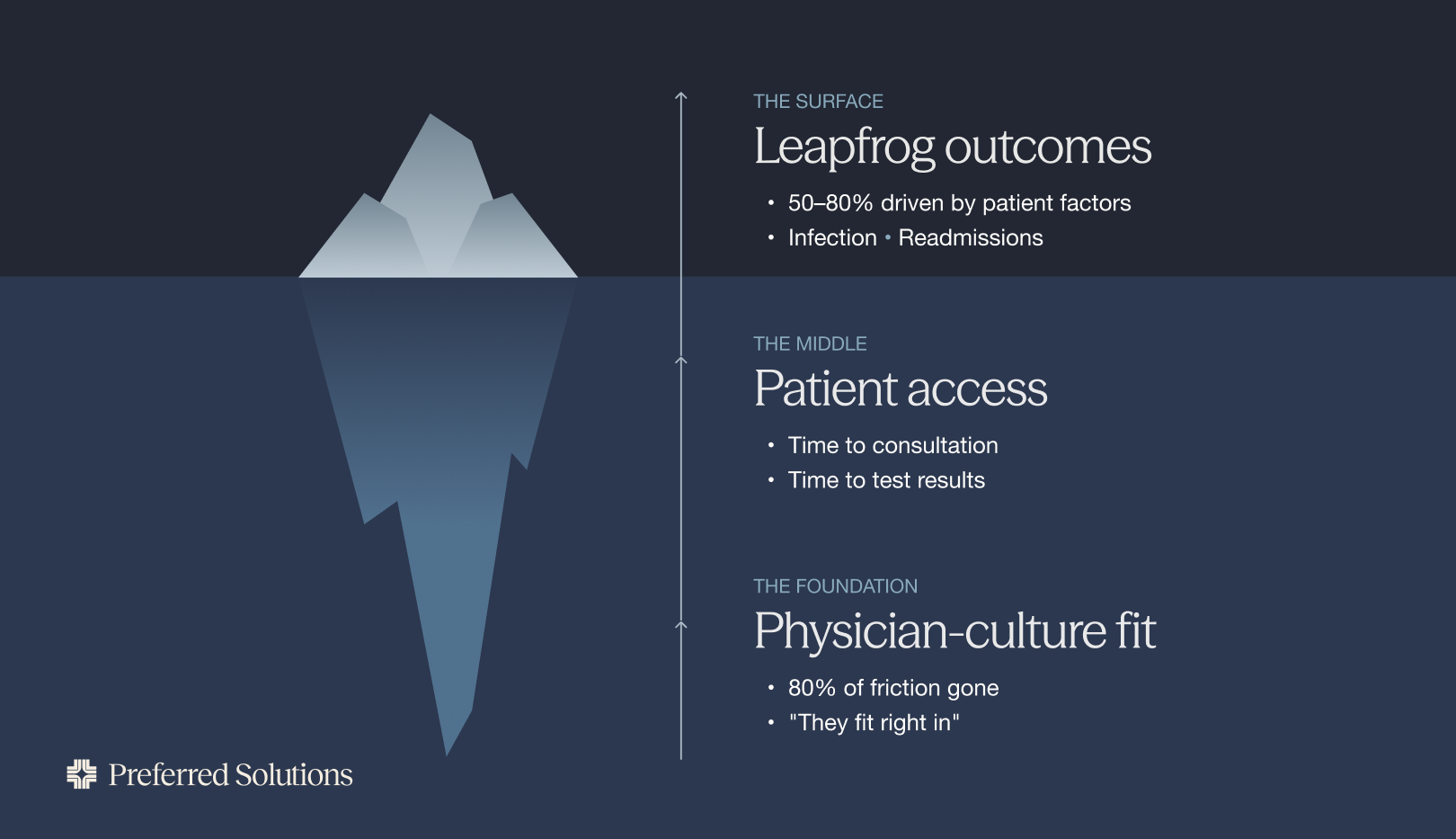 THE SURFACE
Leapfrog outcomes

• 50–80% driven by patient factors
• Infection • Readmissions

THE MIDDLE
Patient access

• Time to consultation
• Time to test results

THE FOUNDATION
Physician-culture fit

• 80% of friction gone
• "They fit right in"

Preferred Solutions